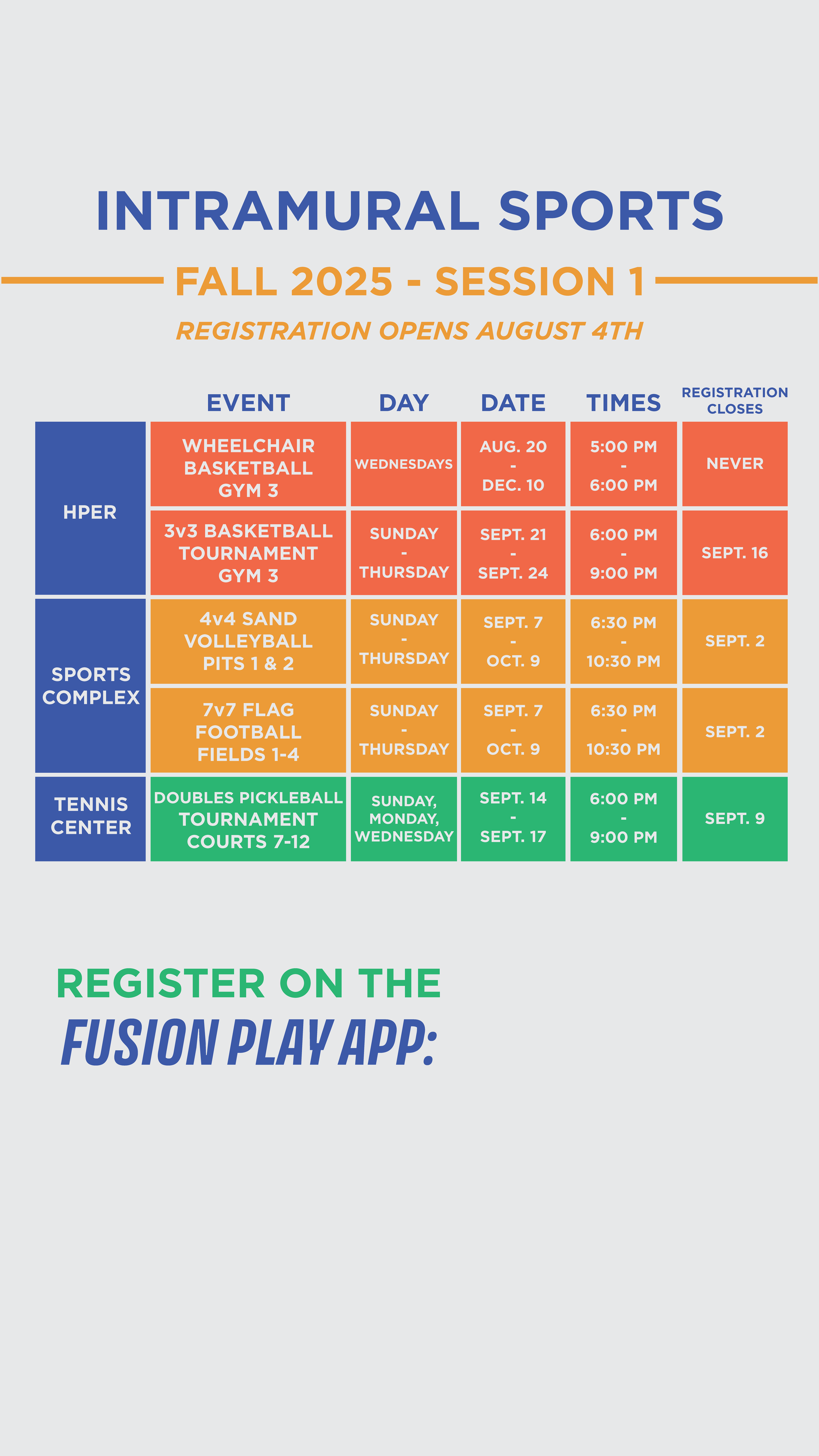 INTRAMURAL SPORTS

FALL 2025 - SESSION 1

REGISTRATION OPENS AUGUST 4TH

| | EVENT | DAY | DATE | TIMES | REGISTRATION CLOSES |
|---|---|---|---|---|---|
| HPER | WHEELCHAIR BASKETBALL GYM 3 | WEDNESDAYS | AUG. 20 - DEC. 10 | 5:00 PM - 6:00 PM | NEVER |
| HPER | 3v3 BASKETBALL TOURNAMENT GYM 3 | SUNDAY - THURSDAY | SEPT. 21 - SEPT. 24 | 6:00 PM - 9:00 PM | SEPT. 16 |
| SPORTS COMPLEX | 4v4 SAND VOLLEYBALL PITS 1 & 2 | SUNDAY - THURSDAY | SEPT. 7 - OCT. 9 | 6:30 PM - 10:30 PM | SEPT. 2 |
| SPORTS COMPLEX | 7v7 FLAG FOOTBALL FIELDS 1-4 | SUNDAY - THURSDAY | SEPT. 7 - OCT. 9 | 6:30 PM - 10:30 PM | SEPT. 2 |
| TENNIS CENTER | DOUBLES PICKLEBALL TOURNAMENT COURTS 7-12 | SUNDAY, MONDAY, WEDNESDAY | SEPT. 14 - SEPT. 17 | 6:00 PM - 9:00 PM | SEPT. 9 |

REGISTER ON THE
FUSION PLAY APP: